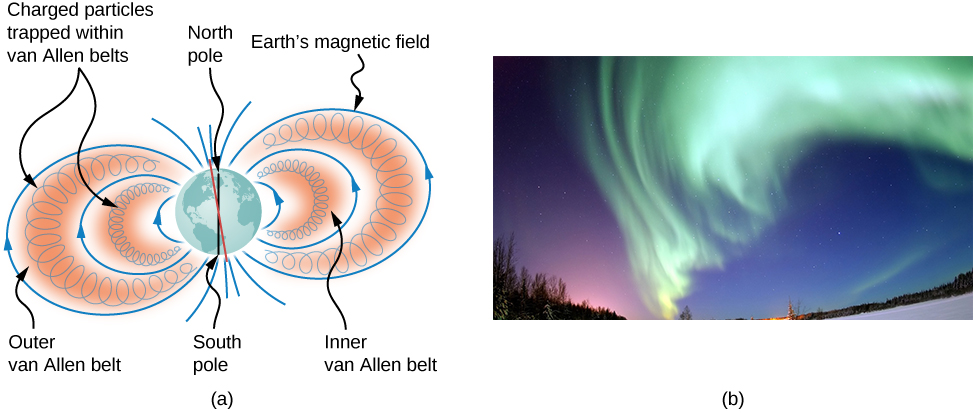 Charged particles trapped within van Allen belts

North pole

Earth's magnetic field

Outer van Allen belt

South pole

Inner van Allen belt

(a)

(b)